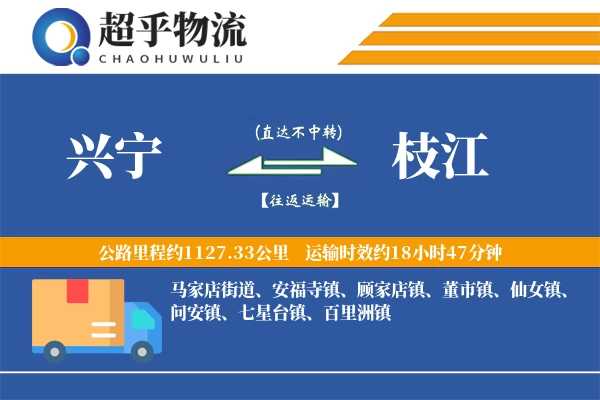 超乎物流
CHAOHUWULIU

兴宁

(直达不中转)

【往返运输】

枝江

公路里程约1127.33公里　运输时效约18小时47分钟

马家店街道、安福寺镇、顾家店镇、董市镇、仙女镇、问安镇、七星台镇、百里洲镇